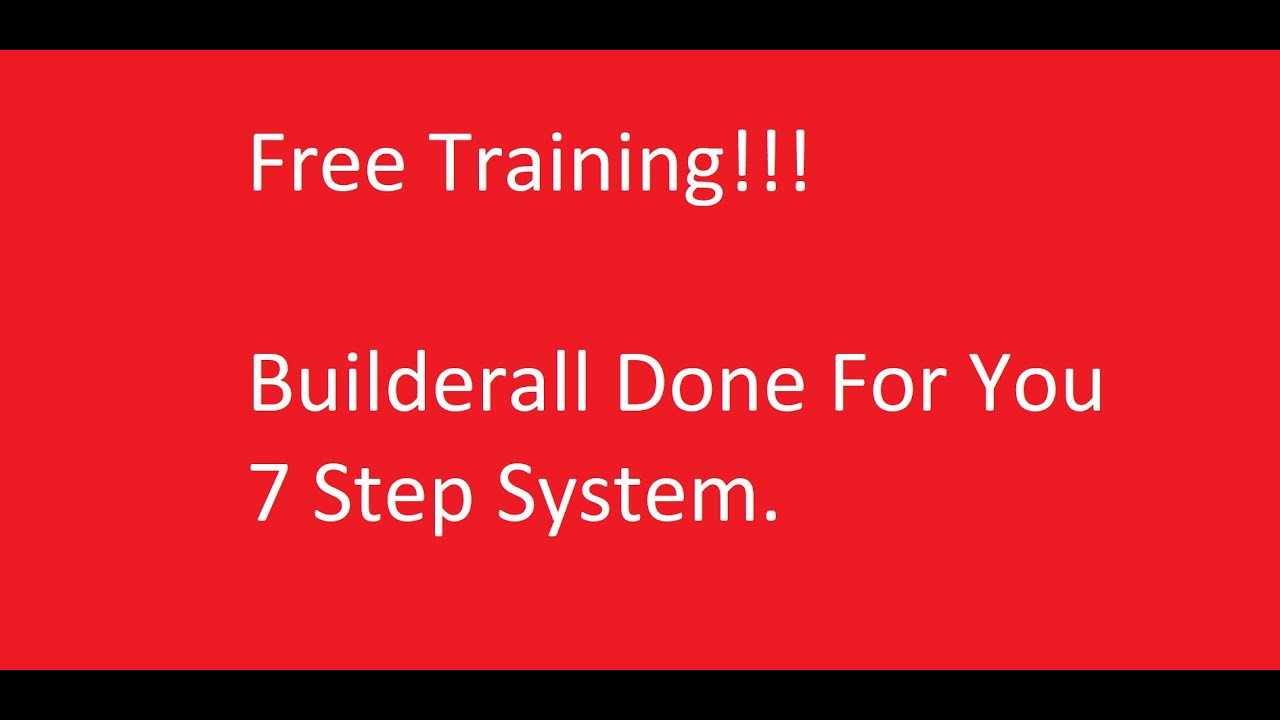 Free Training!!!

Builderall Done For You 7 Step System.